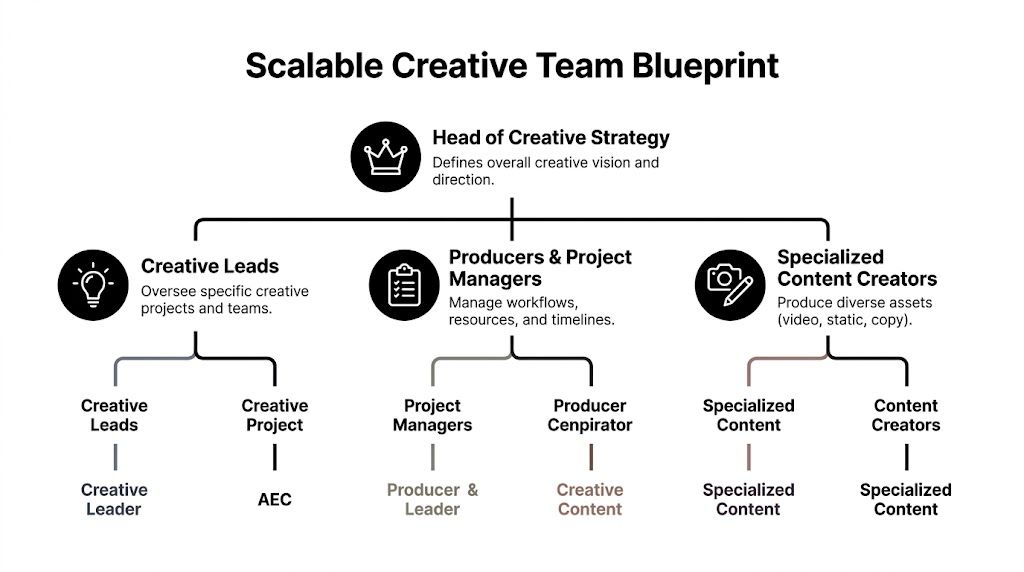 Scalable Creative Team Blueprint

Head of Creative Strategy
Defines overall creative vision and direction.

Creative Leads
Oversee specific creative projects and teams.

Producers & Project Managers
Manage workflows, resources, and timelines.

Specialized Content Creators
Produce diverse assets (video, static, copy).

Creative Leads

Creative Project

Project Managers

Producer Cenpirator

Specialized Content

Content Creators

Creative Leader

AEC

Producer & Leader

Creative Content

Specialized Content

Specialized Content